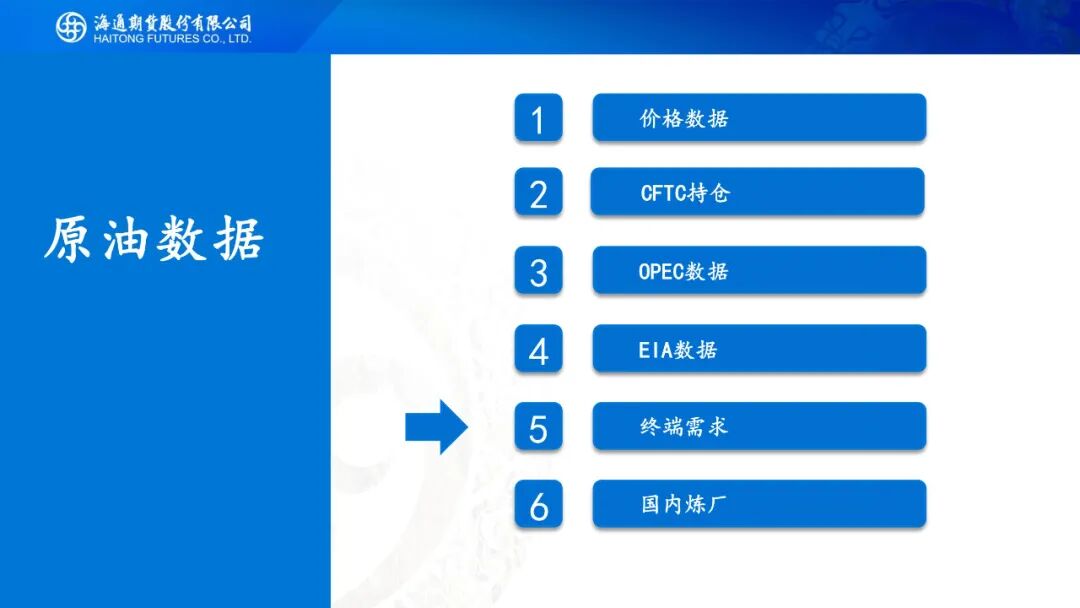 海通期货股份有限公司
HAITONG FUTURES CO., LTD.

原油数据

1 价格数据

2 CFTC持仓

3 OPEC数据

4 EIA数据

5 终端需求

6 国内炼厂